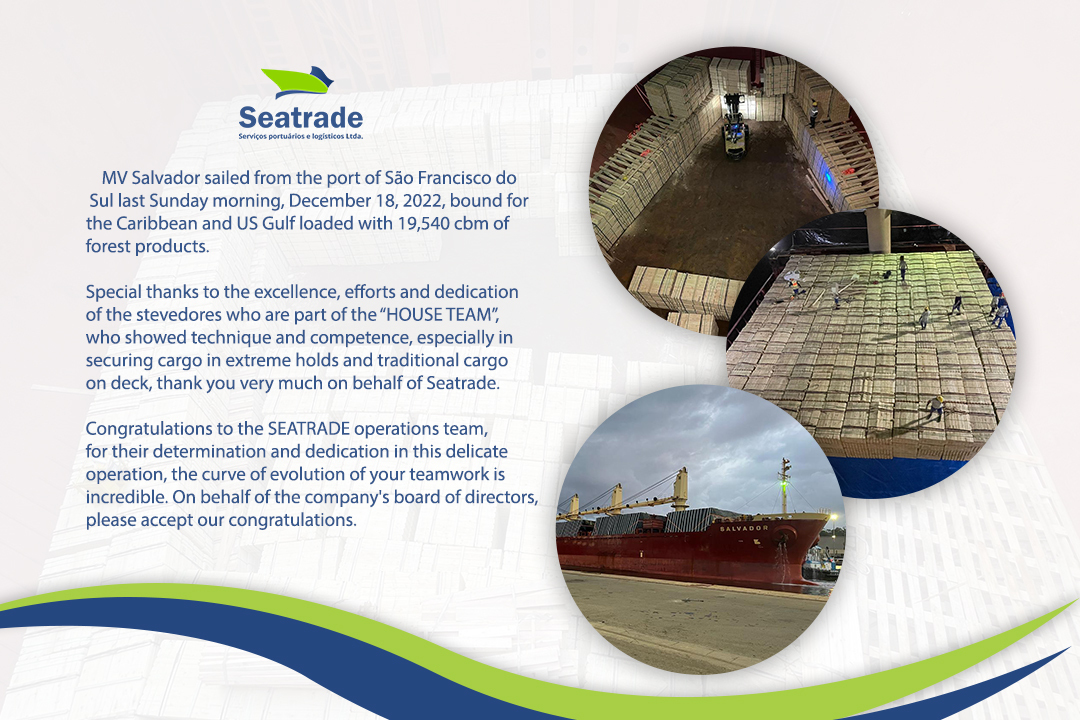 Seatrade
Serviços portuários e logísticos Ltda.

MV Salvador sailed from the port of São Francisco do Sul last Sunday morning, December 18, 2022, bound for the Caribbean and US Gulf loaded with 19,540 cbm of forest products.

Special thanks to the excellence, efforts and dedication of the stevedores who are part of the "HOUSE TEAM", who showed technique and competence, especially in securing cargo in extreme holds and traditional cargo on deck, thank you very much on behalf of Seatrade.

Congratulations to the SEATRADE operations team, for their determination and dedication in this delicate operation, the curve of evolution of your teamwork is incredible. On behalf of the company's board of directors, please accept our congratulations.

SALVADOR